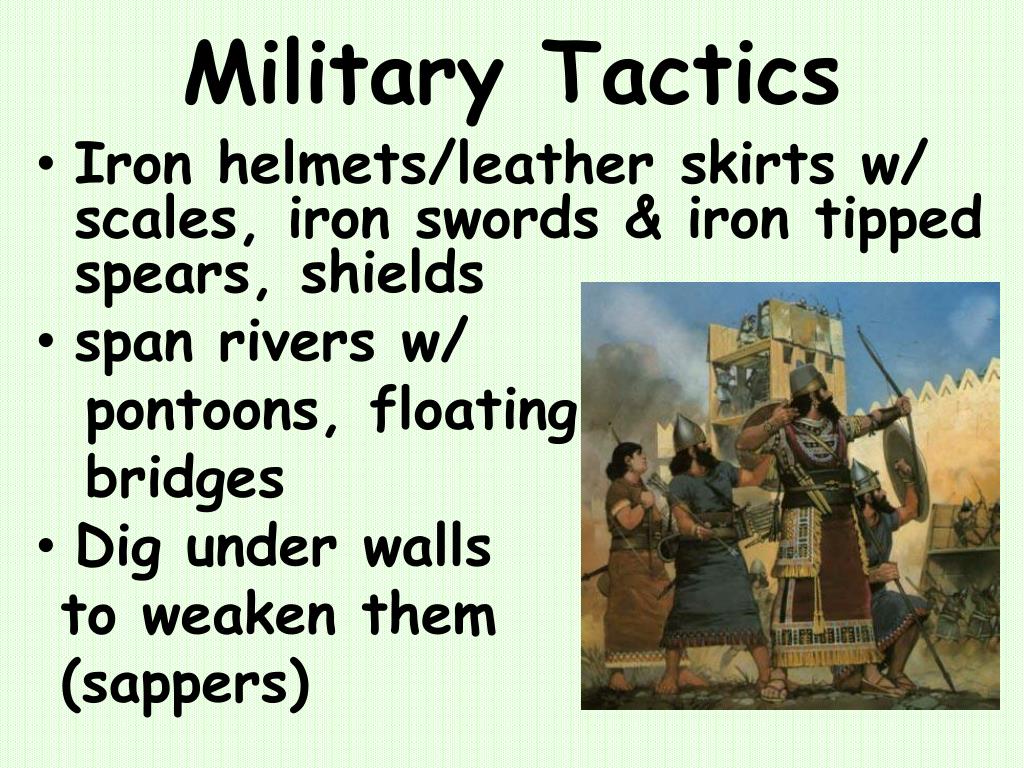 Military Tactics

• Iron helmets/leather skirts w/ scales, iron swords & iron tipped spears, shields

• span rivers w/ pontoons, floating bridges

• Dig under walls to weaken them (sappers)